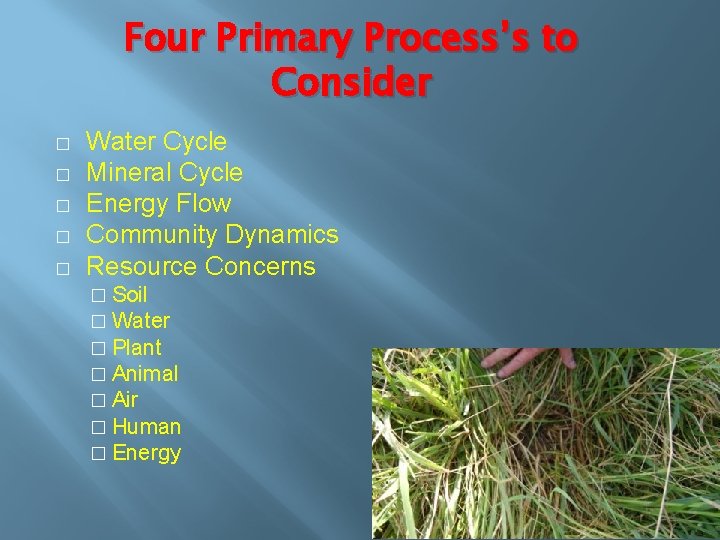 Four Primary Process's to Consider

□ Water Cycle
□ Mineral Cycle
□ Energy Flow
□ Community Dynamics
□ Resource Concerns
□ Soil
□ Water
□ Plant
□ Animal
□ Air
□ Human
□ Energy